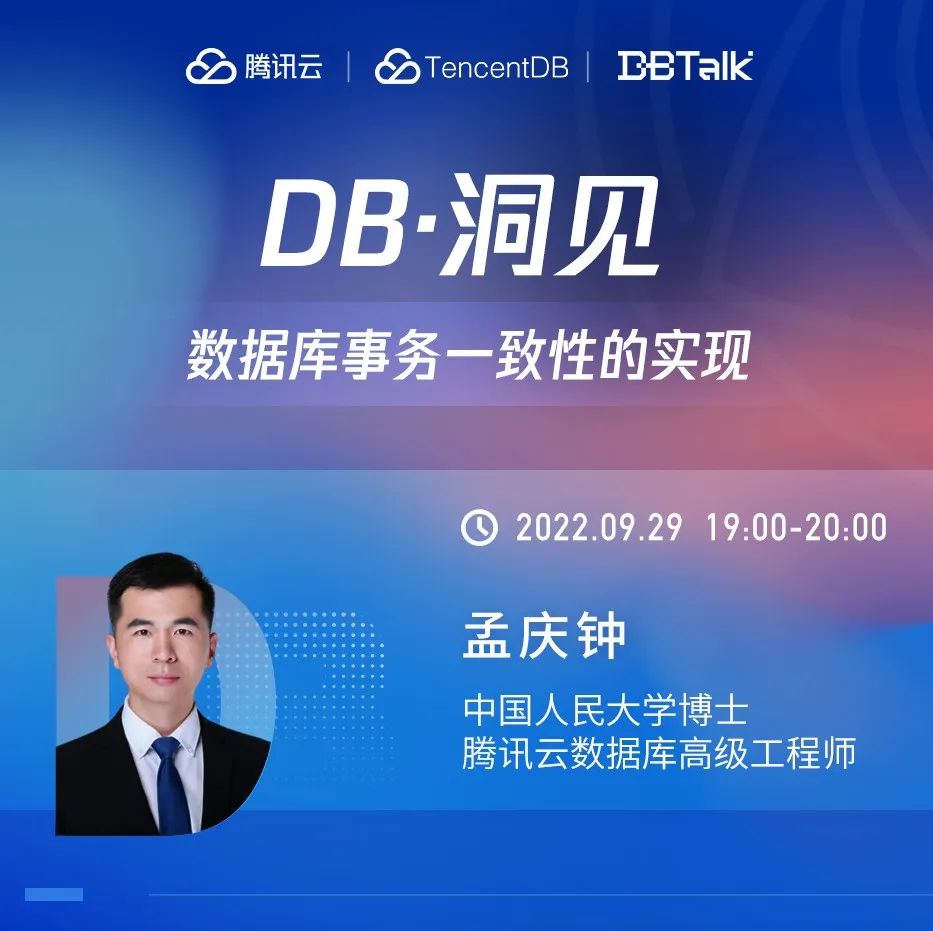 腾讯云 | TencentDB | DBTalk

DB·洞见

数据库事务一致性的实现

2022.09.29 19:00-20:00

孟庆钟

中国人民大学博士
腾讯云数据库高级工程师